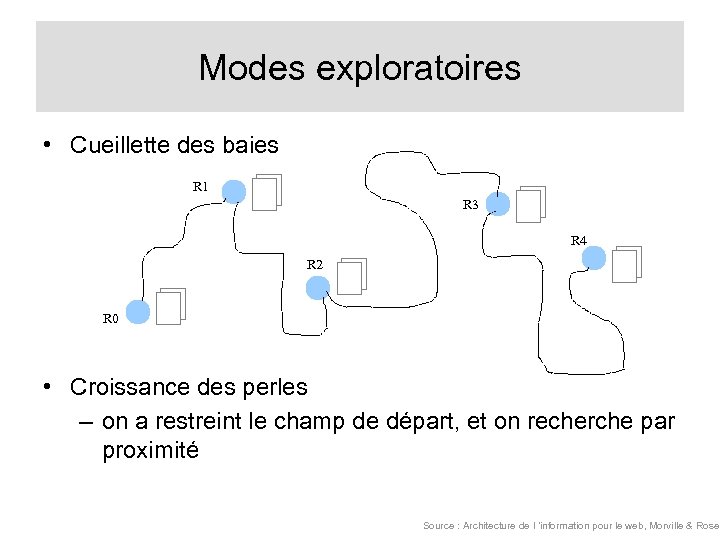 Modes exploratoires

• Cueillette des baies

R1

R3

R4

R2

R0

• Croissance des perles
– on a restreint le champ de départ, et on recherche par proximité

Source : Architecture de l 'information pour le web, Morville & Rose